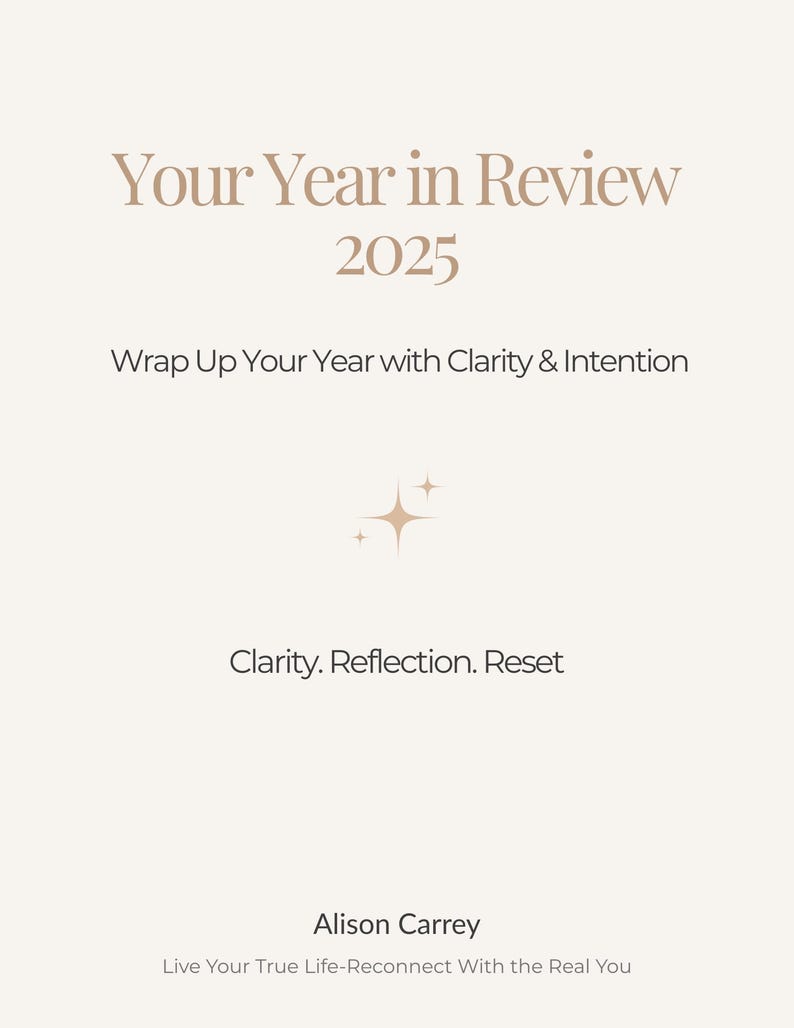 Your Year in Review
2025

Wrap Up Your Year with Clarity & Intention

Clarity. Reflection. Reset

Alison Carrey

Live Your True Life-Reconnect With the Real You